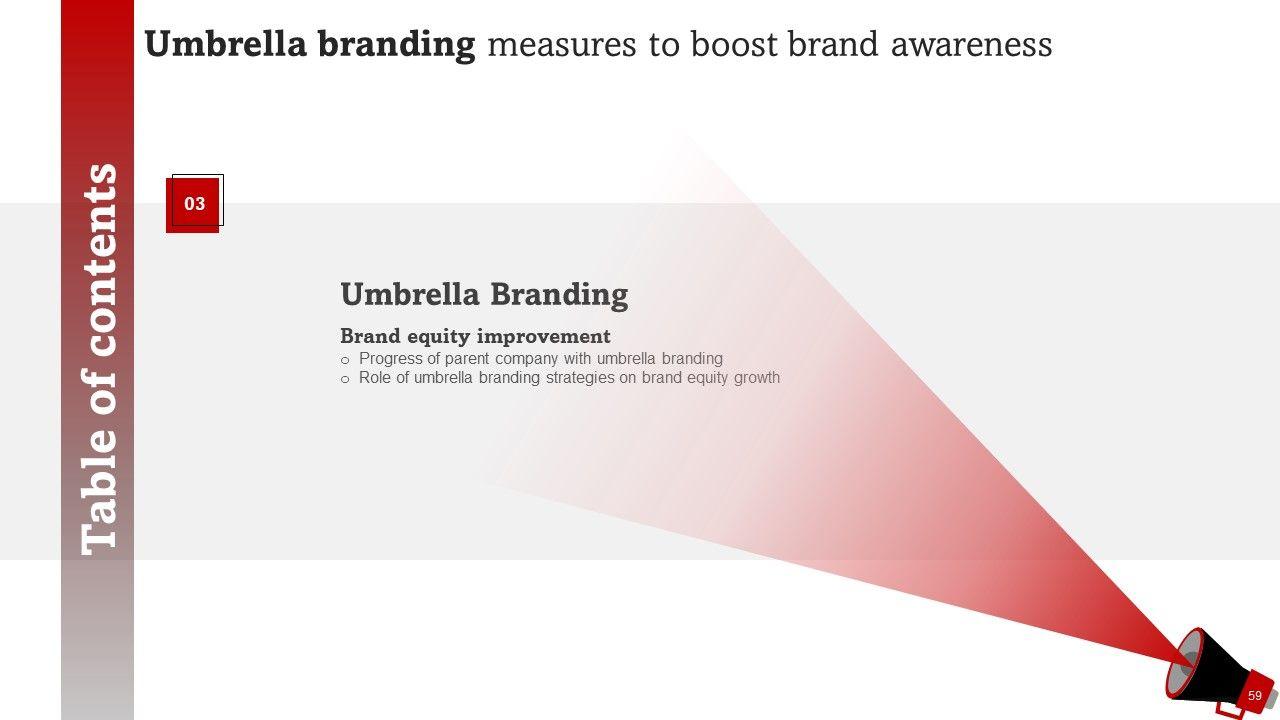 Umbrella branding measures to boost brand awareness

Table of contents

03

Umbrella Branding

Brand equity improvement

o Progress of parent company with umbrella branding
o Role of umbrella branding strategies on brand equity growth

59